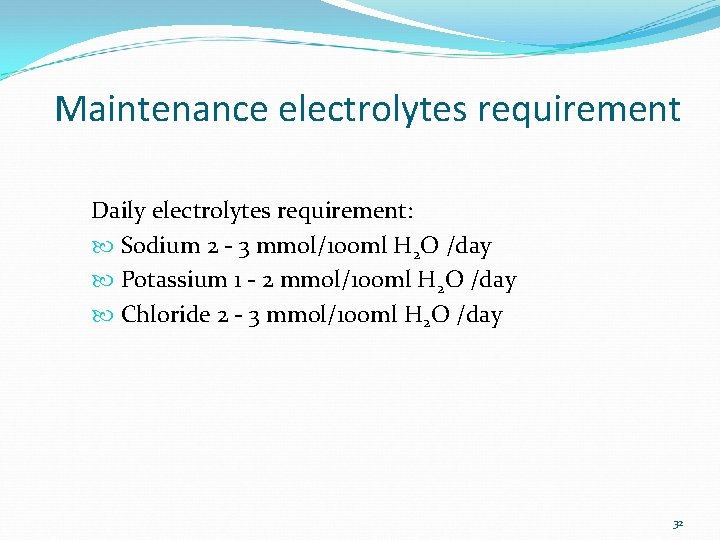 Maintenance electrolytes requirement

Daily electrolytes requirement:

Sodium 2 - 3 mmol/100ml $H_2O$ /day

Potassium 1 - 2 mmol/100ml $H_2O$ /day

Chloride 2 - 3 mmol/100ml $H_2O$ /day

32